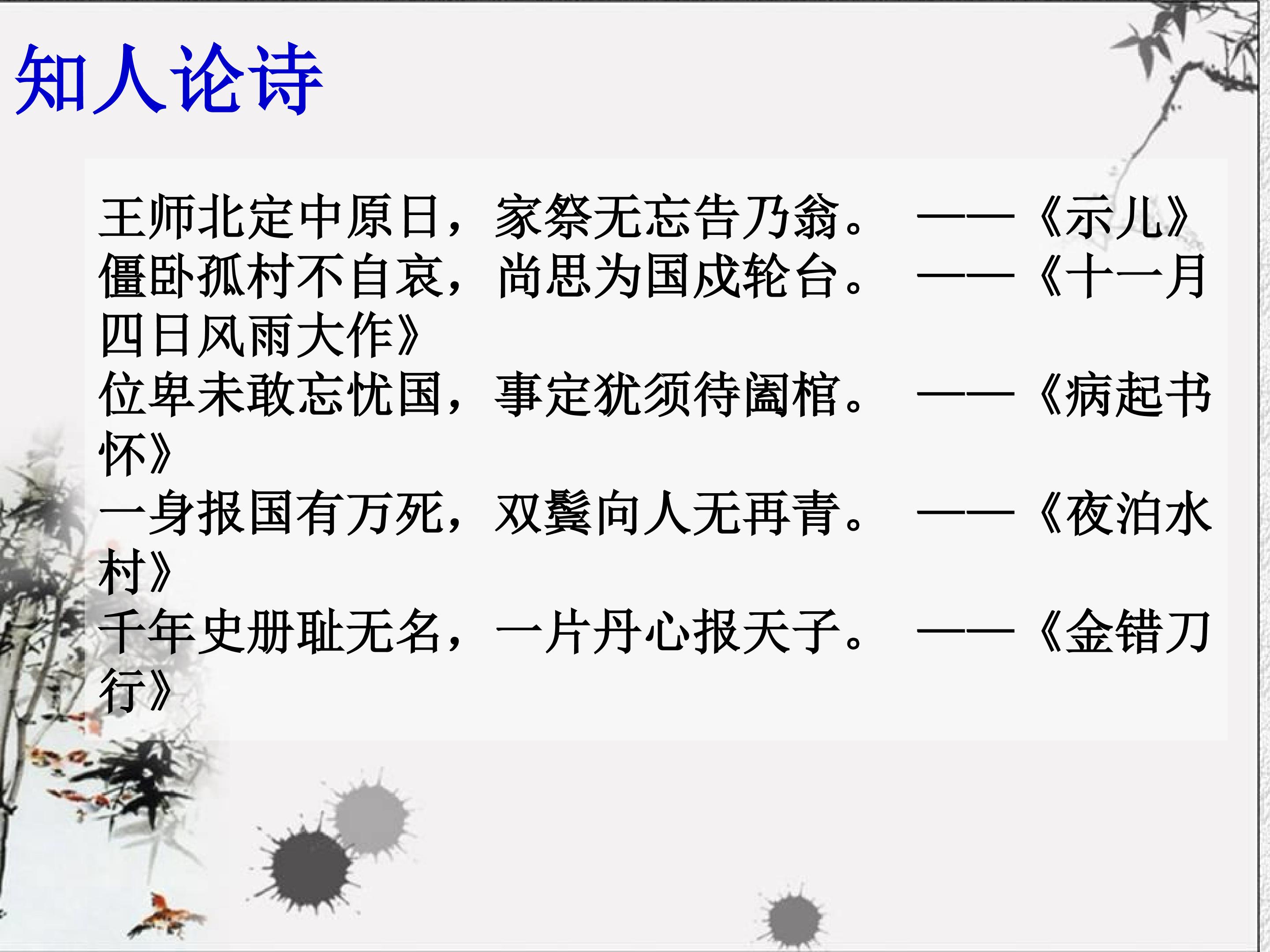 知人论诗

王师北定中原日，家祭无忘告乃翁。 ——《示儿》
僵卧孤村不自哀，尚思为国戍轮台。 ——《十一月四日风雨大作》
位卑未敢忘忧国，事定犹须待阖棺。 ——《病起书怀》
一身报国有万死，双鬓向人无再青。 ——《夜泊水村》
千年史册耻无名，一片丹心报天子。 ——《金错刀行》